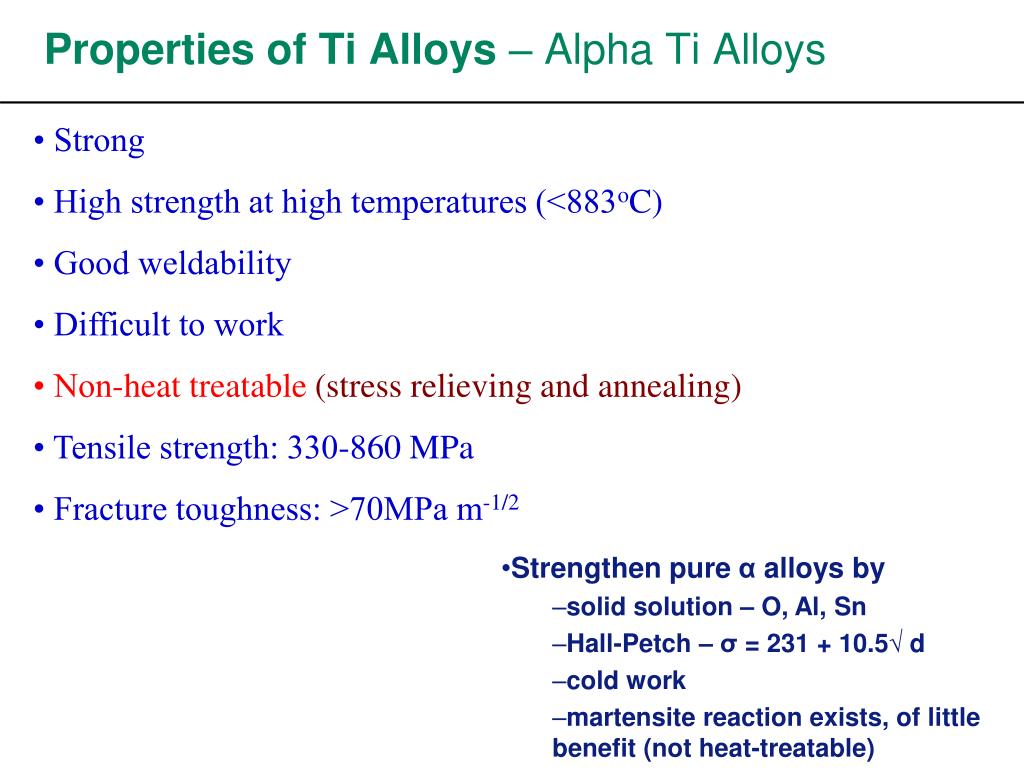 Properties of Ti Alloys – Alpha Ti Alloys

• Strong

• High strength at high temperatures (<883$^o$C)

• Good weldability

• Difficult to work

• Non-heat treatable (stress relieving and annealing)

• Tensile strength: 330-860 MPa

• Fracture toughness: >70MPa m$^{-1/2}$

•Strengthen pure α alloys by

–solid solution – O, Al, Sn

–Hall-Petch – σ = 231 + 10.5√ d

–cold work

–martensite reaction exists, of little benefit (not heat-treatable)